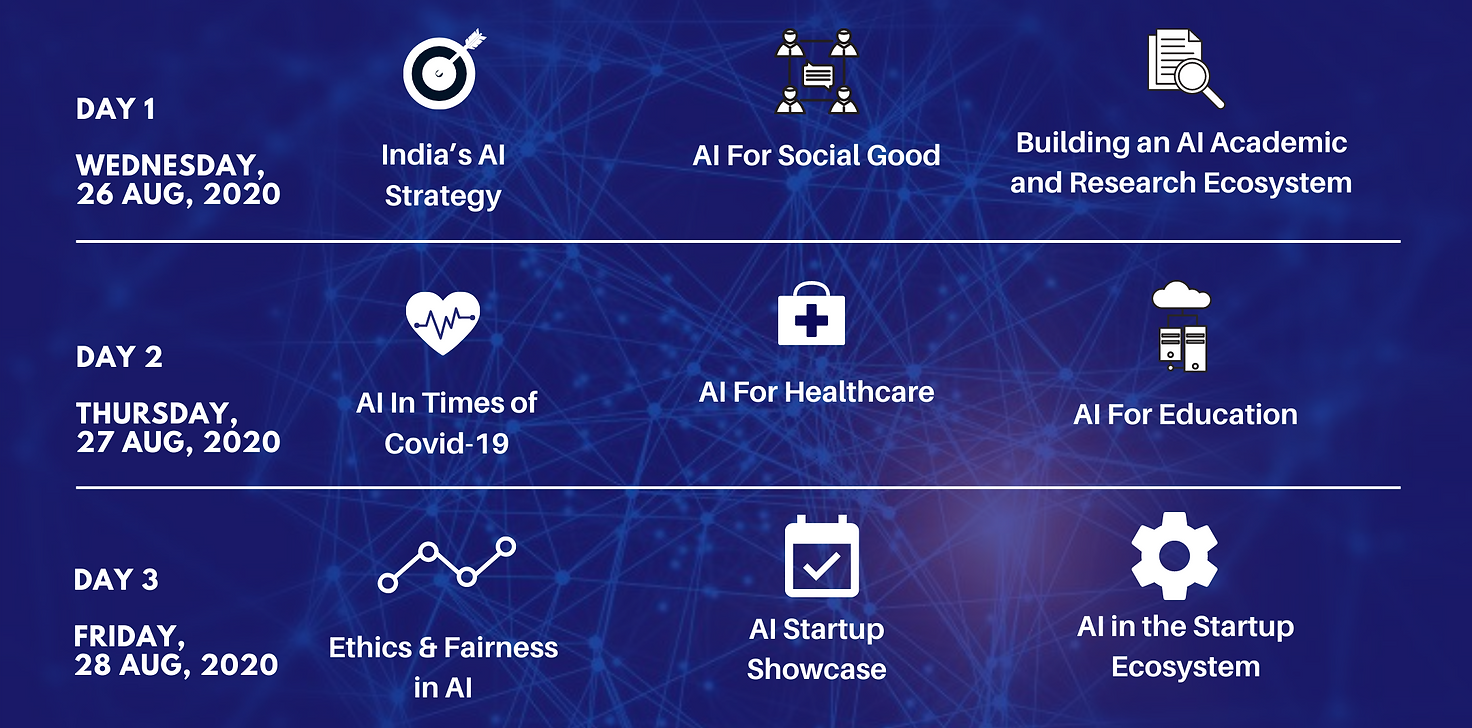 DAY 1

WEDNESDAY, 26 AUG, 2020

India's AI Strategy

AI For Social Good

Building an AI Academic and Research Ecosystem

DAY 2

THURSDAY, 27 AUG, 2020

AI In Times of Covid-19

AI For Healthcare

AI For Education

DAY 3

FRIDAY, 28 AUG, 2020

Ethics & Fairness in AI

AI Startup Showcase

AI in the Startup Ecosystem